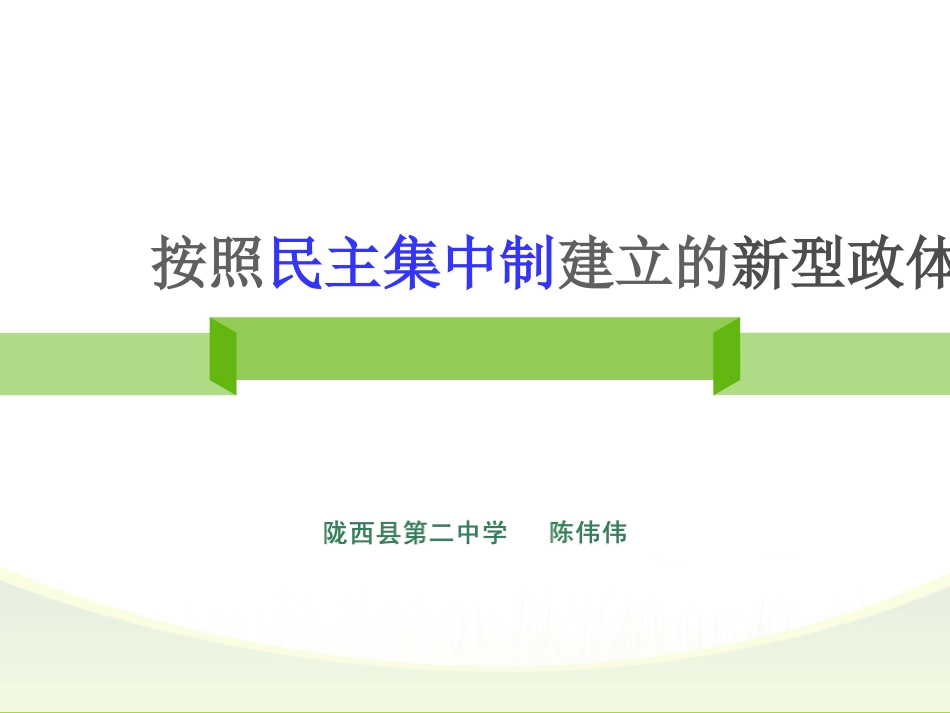 按照民主集中制建立的新型政体

陇西县第二中学　　陈伟伟